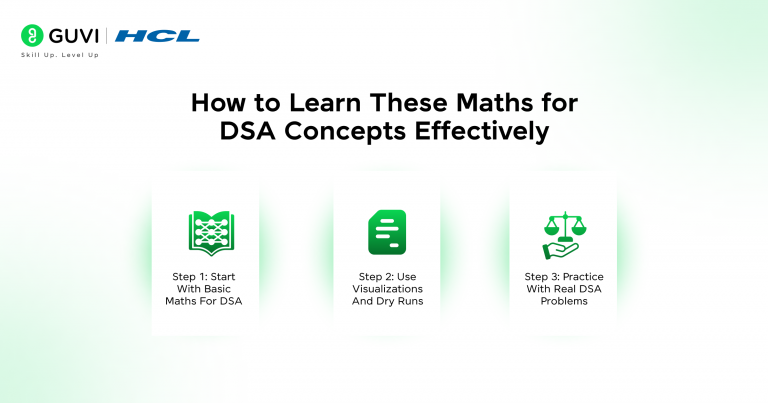 GUVI | HCL
Skill Up. Level Up

How to Learn These Maths for DSA Concepts Effectively

Step 1: Start With Basic Maths For DSA

Step 2: Use Visualizations And Dry Runs

Step 3: Practice With Real DSA Problems